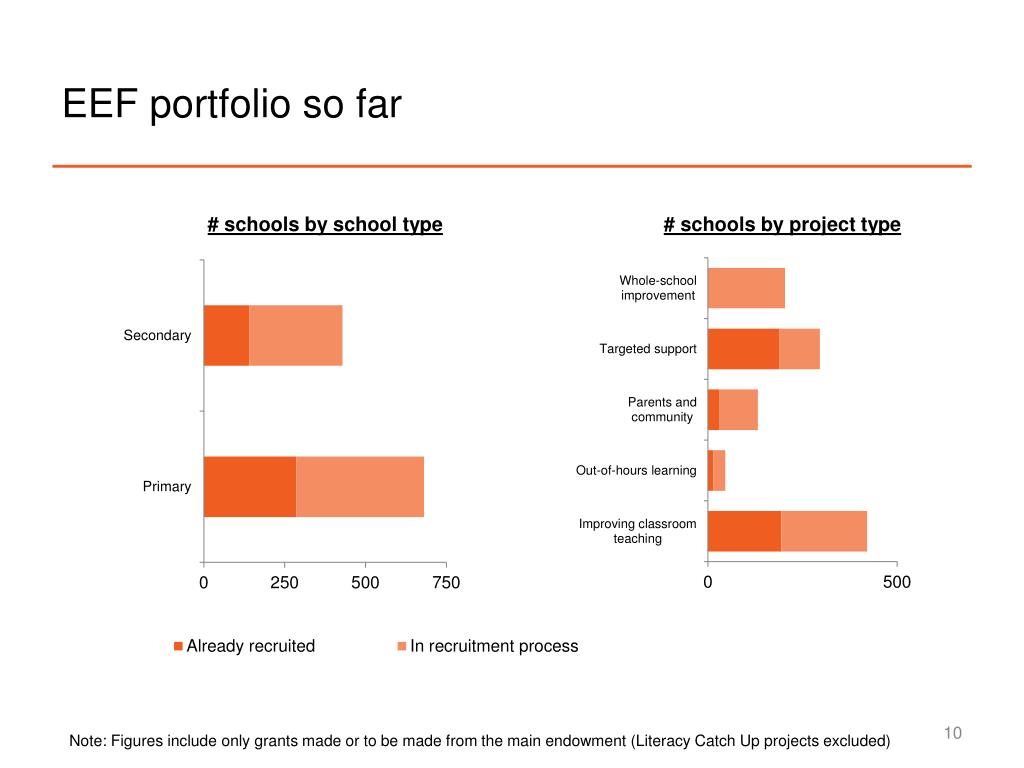 EEF portfolio so far

# schools by school type

Secondary

Primary

0 250 500 750

# schools by project type

Whole-school improvement

Targeted support

Parents and community

Out-of-hours learning

Improving classroom teaching

0 500

Already recruited In recruitment process

Note: Figures include only grants made or to be made from the main endowment (Literacy Catch Up projects excluded)

10